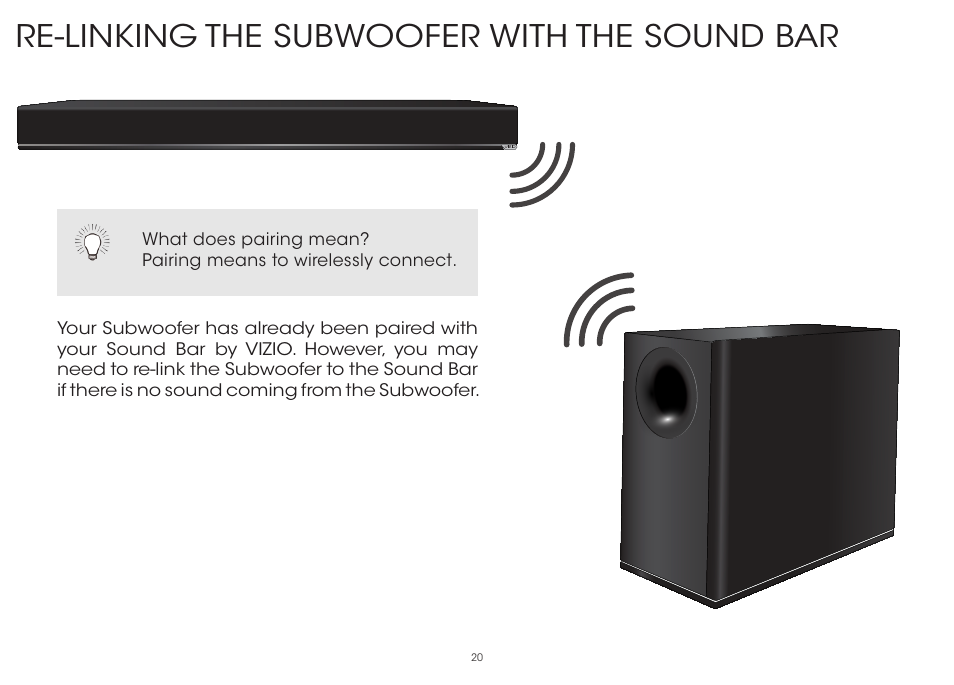 RE-LINKING THE SUBWOOFER WITH THE SOUND BAR

What does pairing mean?
Pairing means to wirelessly connect.

Your Subwoofer has already been paired with your Sound Bar by VIZIO. However, you may need to re-link the Subwoofer to the Sound Bar if there is no sound coming from the Subwoofer.

20